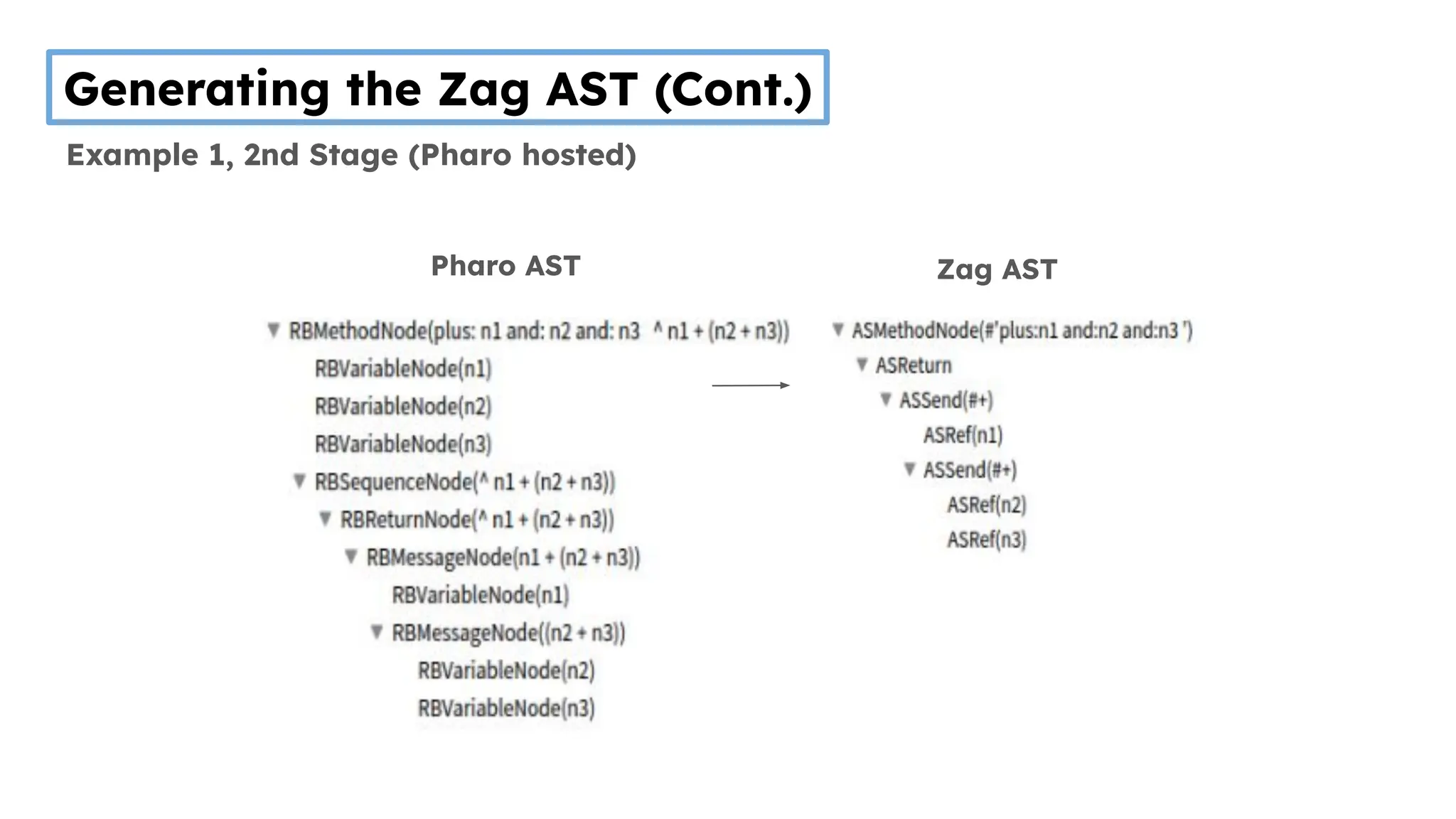 Generating the Zag AST (Cont.)

Example 1, 2nd Stage (Pharo hosted)

Pharo AST

▼ RBMethodNode(plus: n1 and: n2 and: n3 ^ n1 + (n2 + n3))
RBVariableNode(n1)
RBVariableNode(n2)
RBVariableNode(n3)
▼ RBSequenceNode(^ n1 + (n2 + n3))
▼ RBReturnNode(^ n1 + (n2 + n3))
▼ RBMessageNode(n1 + (n2 + n3))
RBVariableNode(n1)
▼ RBMessageNode((n2 + n3))
RBVariableNode(n2)
RBVariableNode(n3)

Zag AST

▼ ASMethodNode(#'plus:n1 and:n2 and:n3 ')
▼ ASReturn
▼ ASSend(#+)
ASRef(n1)
▼ ASSend(#+)
ASRef(n2)
ASRef(n3)